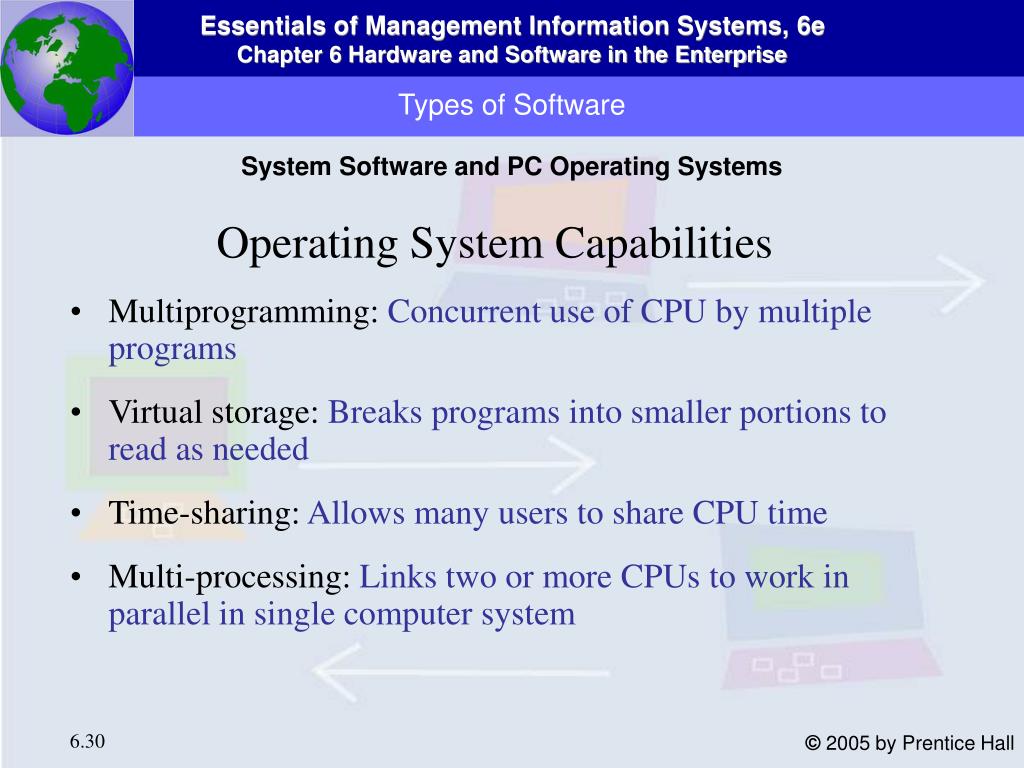 Essentials of Management Information Systems, 6e
Chapter 6 Hardware and Software in the Enterprise

Types of Software

System Software and PC Operating Systems

Operating System Capabilities

• Multiprogramming: Concurrent use of CPU by multiple programs

• Virtual storage: Breaks programs into smaller portions to read as needed

• Time-sharing: Allows many users to share CPU time

• Multi-processing: Links two or more CPUs to work in parallel in single computer system

6.30

© 2005 by Prentice Hall